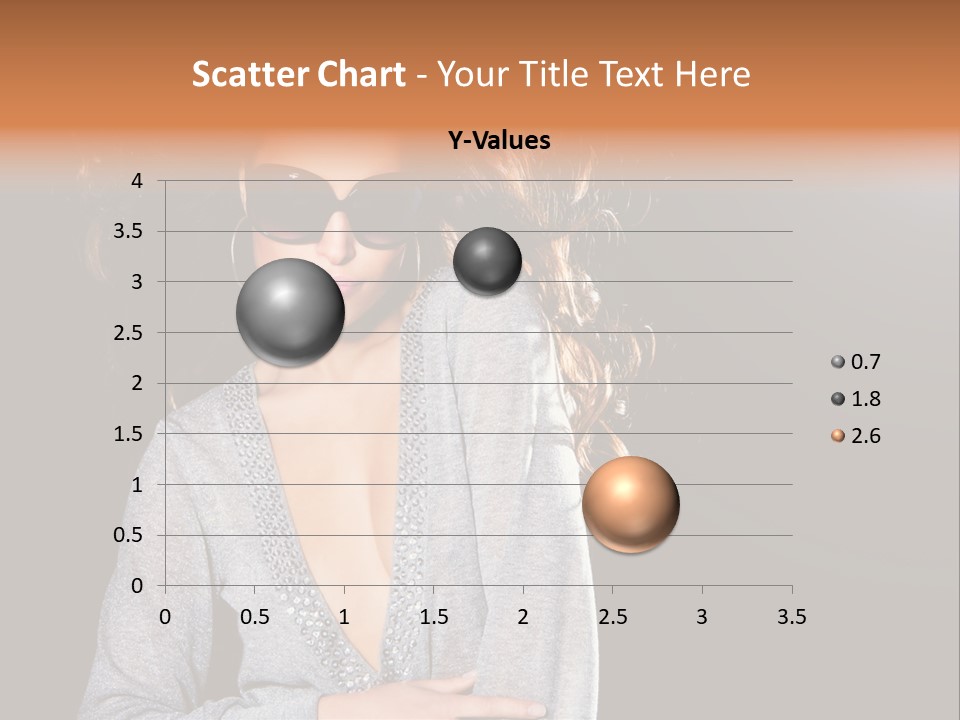 Scatter Chart - Your Title Text Here

Y-Values

4
3.5
3
2.5
2
1.5
1
0.5
0

0 0.5 1 1.5 2 2.5 3 3.5

0.7
1.8
2.6